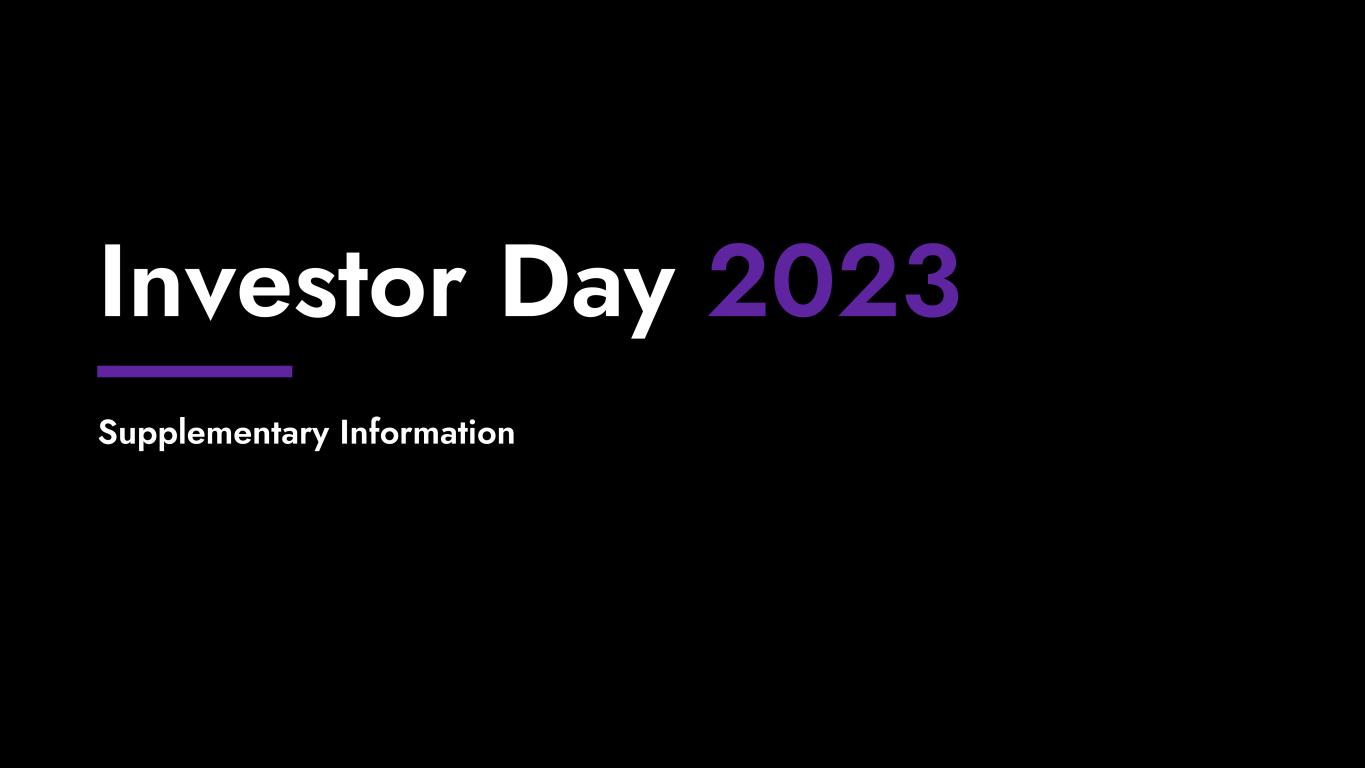 Investor Day 2023

Supplementary Information